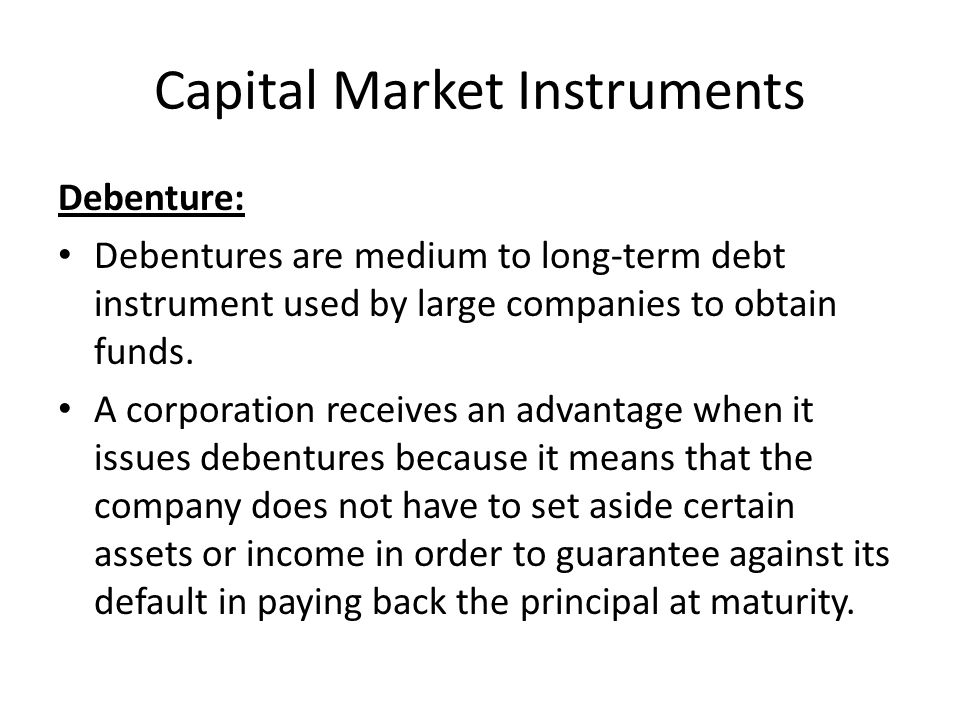 Capital Market Instruments

Debenture:

• Debentures are medium to long-term debt instrument used by large companies to obtain funds.

• A corporation receives an advantage when it issues debentures because it means that the company does not have to set aside certain assets or income in order to guarantee against its default in paying back the principal at maturity.